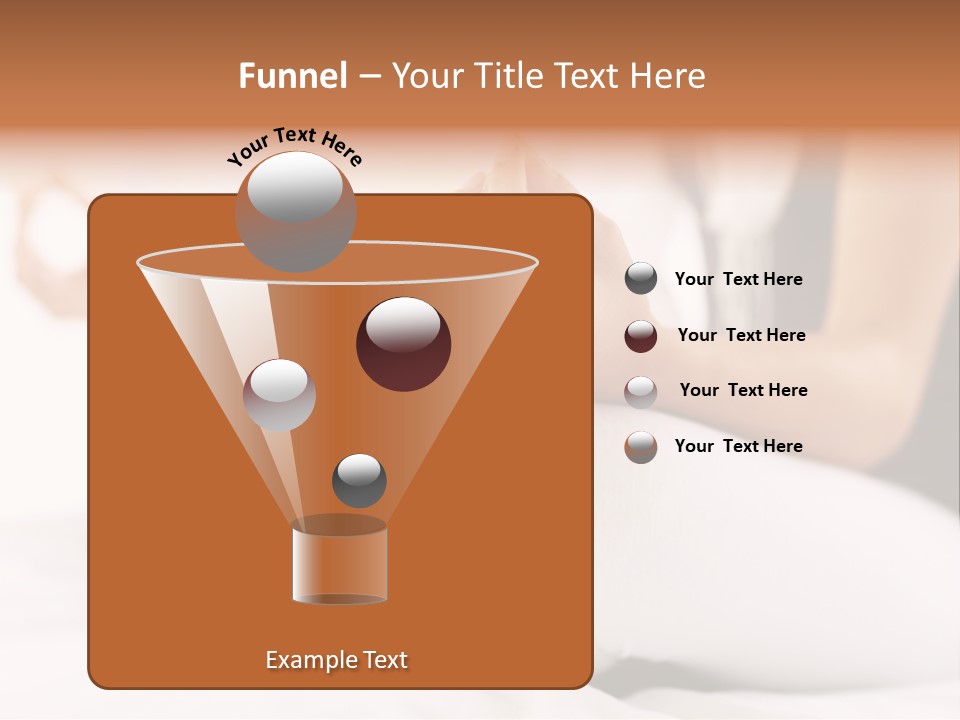 Funnel – Your Title Text Here

Your Text Here

Your Text Here

Your Text Here

Your Text Here

Your Text Here

Example Text